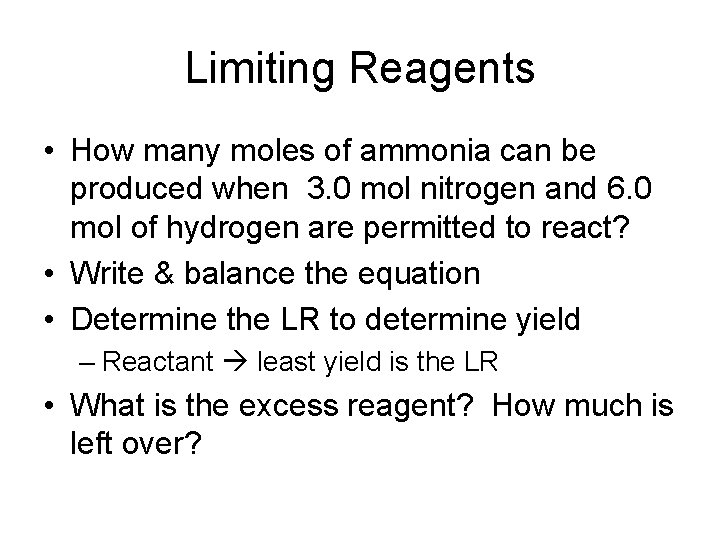 Limiting Reagents

• How many moles of ammonia can be produced when 3.0 mol nitrogen and 6.0 mol of hydrogen are permitted to react?
• Write & balance the equation
• Determine the LR to determine yield
– Reactant → least yield is the LR
• What is the excess reagent? How much is left over?